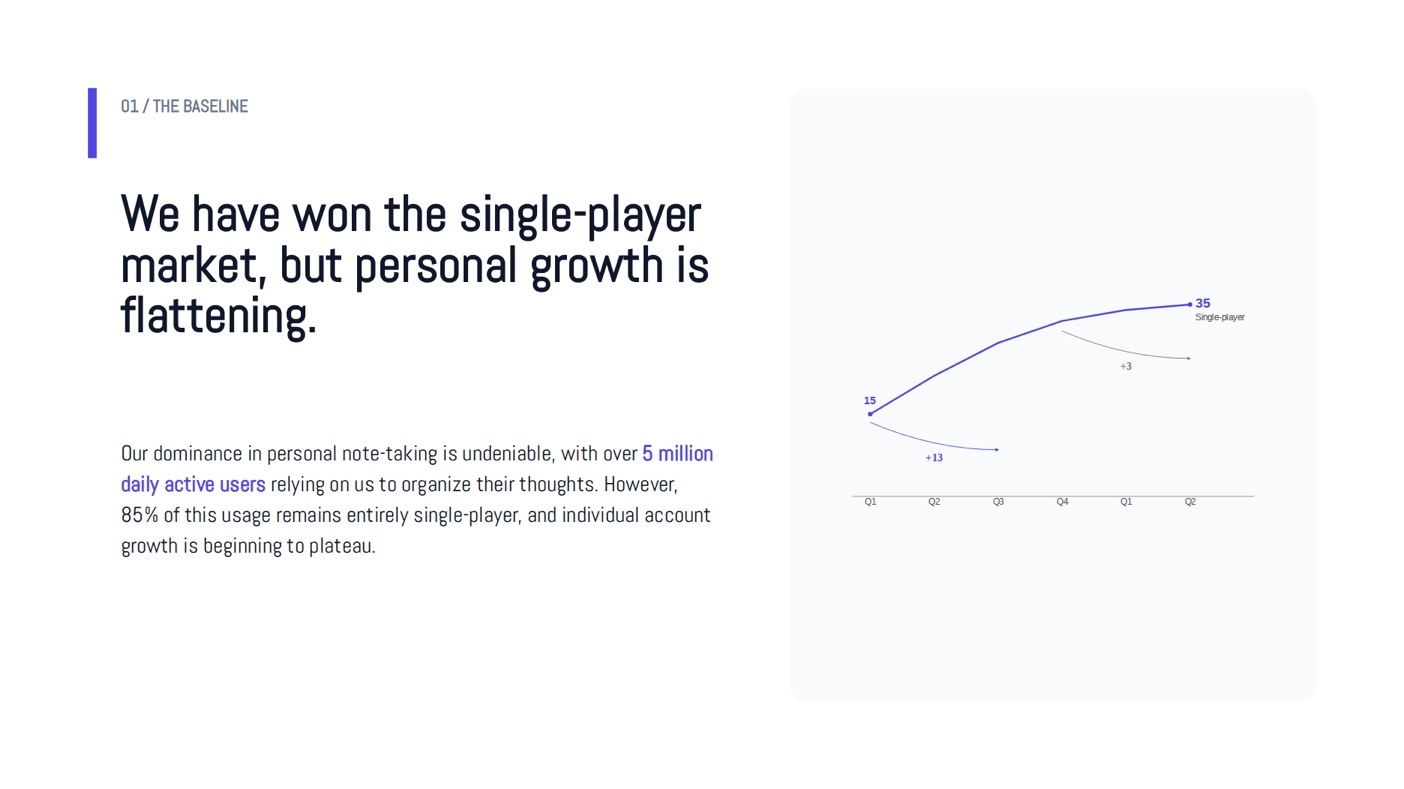 01 / THE BASELINE

We have won the single-player market, but personal growth is flattening.

Our dominance in personal note-taking is undeniable, with over 5 million daily active users relying on us to organize their thoughts. However, 85% of this usage remains entirely single-player, and individual account growth is beginning to plateau.

35
Single-player
+3
15
+13
Q1 Q2 Q3 Q4 Q1 Q2